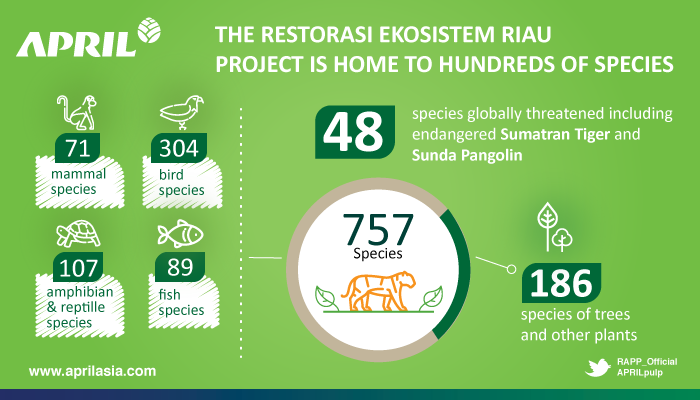 APRIL

THE RESTORASI EKOSISTEM RIAU PROJECT IS HOME TO HUNDREDS OF SPECIES

71
mammal species

304
bird species

107
amphibian & reptille species

89
fish species

48
species globally threatened including endangered **Sumatran Tiger** and **Sunda Pangolin**

757
Species

186
species of trees and other plants

www.aprilasia.com

RAPP_Official
APRILpulp